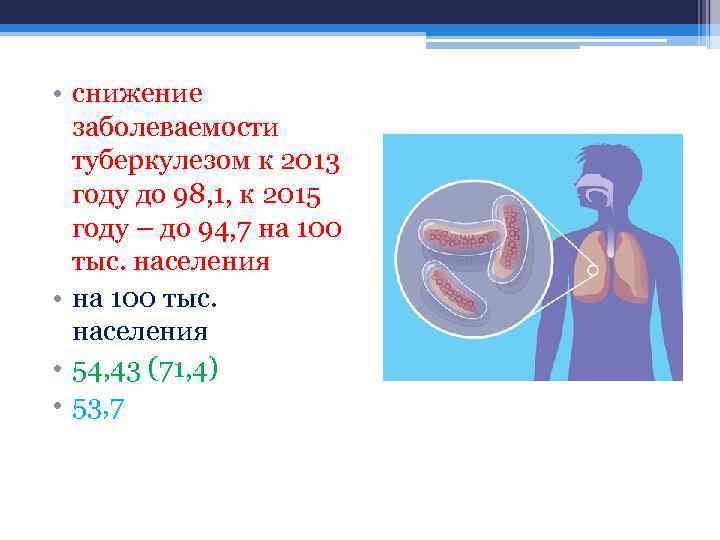 • снижение заболеваемости туберкулезом к 2013 году до 98,1, к 2015 году – до 94,7 на 100 тыс. населения
• на 100 тыс. населения
• 54,43 (71,4)
• 53,7